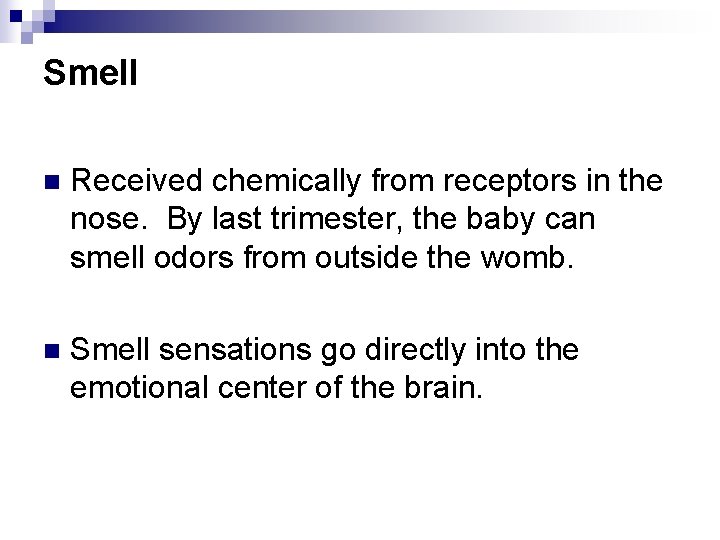 Smell

Received chemically from receptors in the nose.  By last trimester, the baby can smell odors from outside the womb.

Smell sensations go directly into the emotional center of the brain.